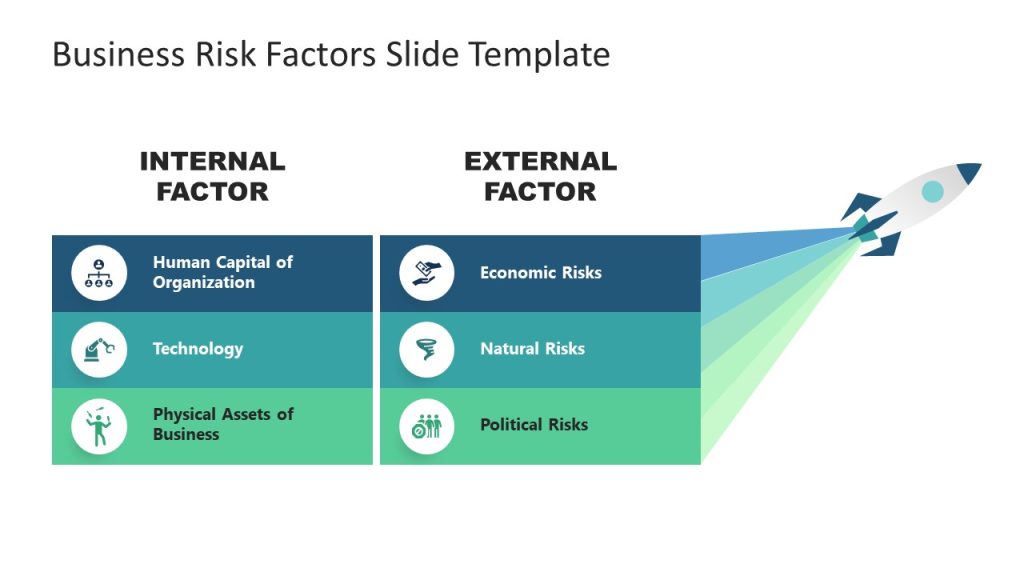 Business Risk Factors Slide Template

INTERNAL FACTOR

Human Capital of Organization

Technology

Physical Assets of Business

EXTERNAL FACTOR

Economic Risks

Natural Risks

Political Risks